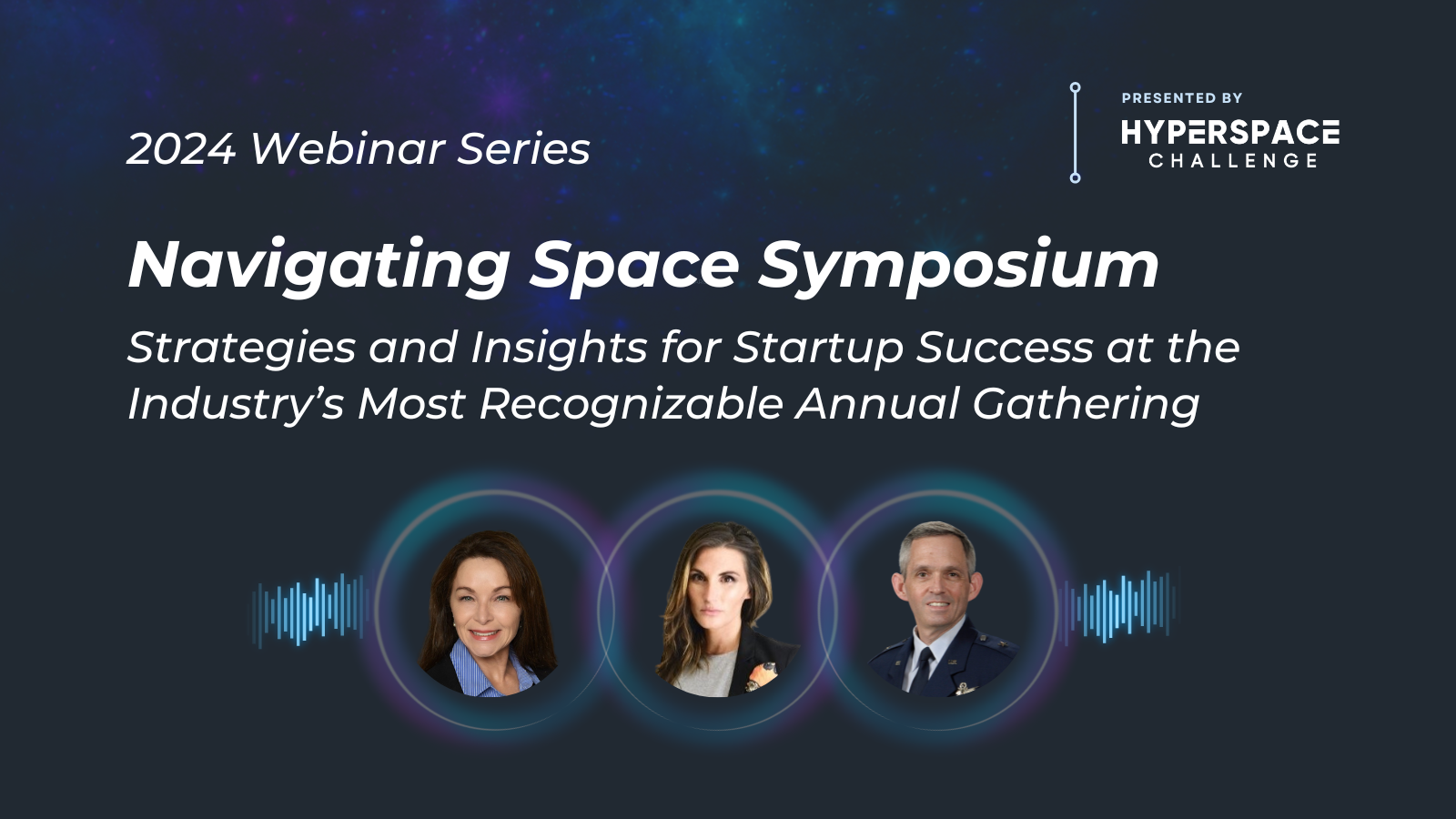 2024 Webinar Series

PRESENTED BY
HYPERSPACE
CHALLENGE

Navigating Space Symposium

Strategies and Insights for Startup Success at the Industry's Most Recognizable Annual Gathering